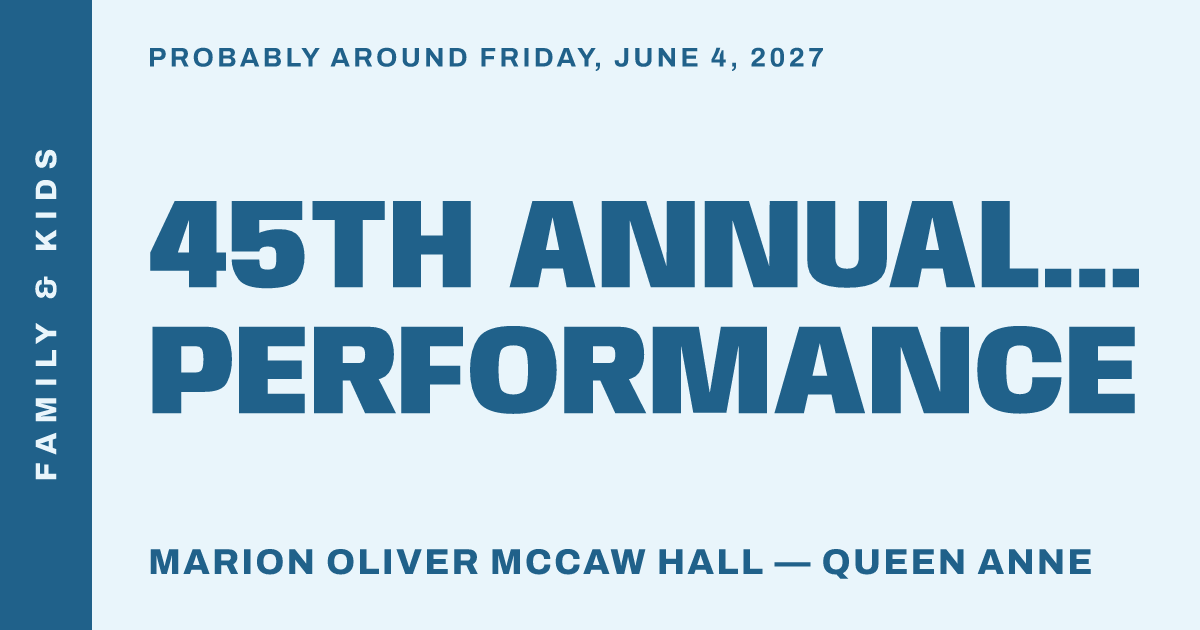 FAMILY & KIDS

PROBABLY AROUND FRIDAY, JUNE 4, 2027

45TH ANNUAL... PERFORMANCE

MARION OLIVER MCCAW HALL — QUEEN ANNE